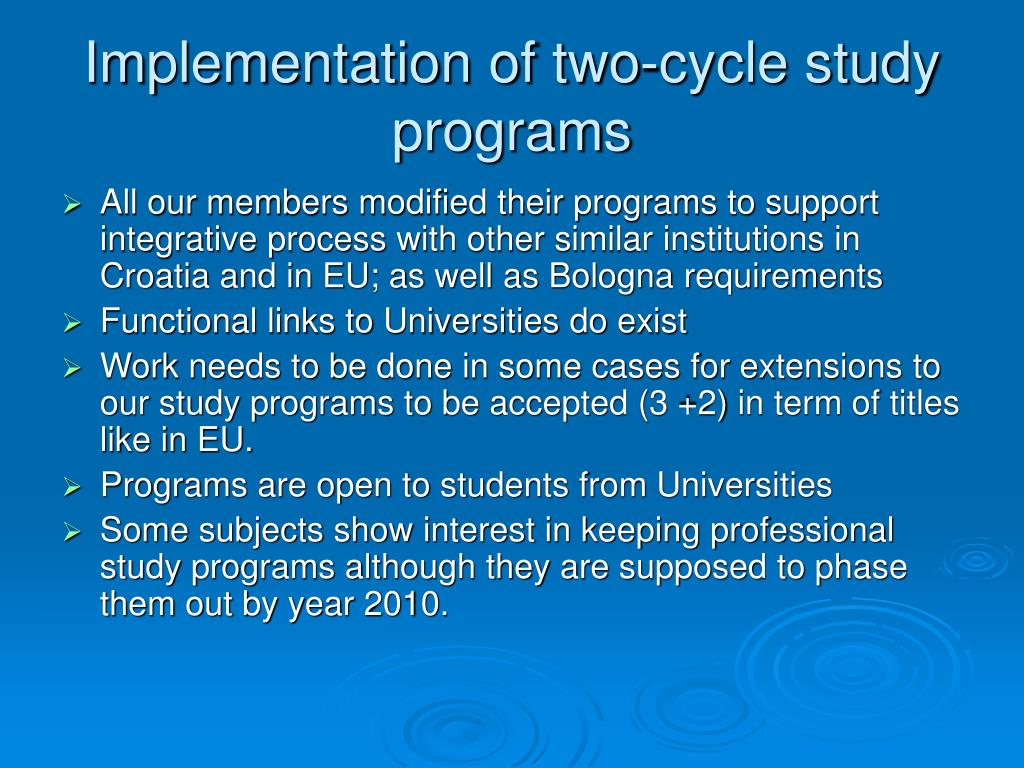 Implementation of two-cycle study programs

➢ All our members modified their programs to support integrative process with other similar institutions in Croatia and in EU; as well as Bologna requirements
➢ Functional links to Universities do exist
➢ Work needs to be done in some cases for extensions to our study programs to be accepted (3 +2) in term of titles like in EU.
➢ Programs are open to students from Universities
➢ Some subjects show interest in keeping professional study programs although they are supposed to phase them out by year 2010.